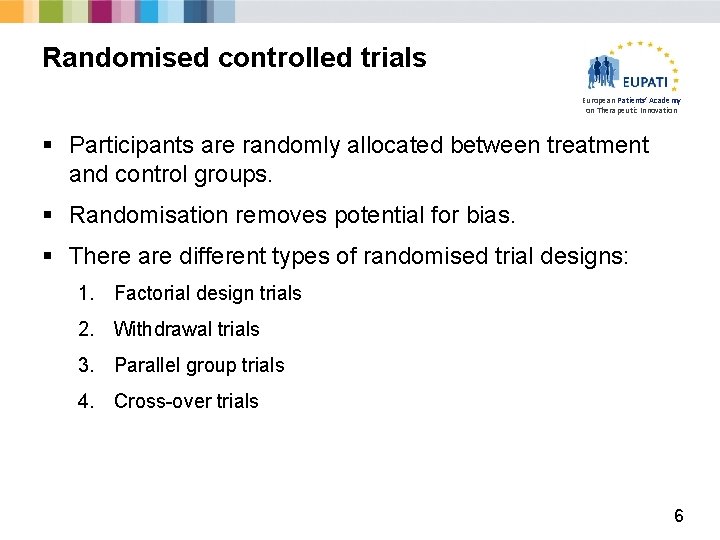 Randomised controlled trials

EUPATI
European Patients' Academy on Therapeutic Innovation

▪ Participants are randomly allocated between treatment and control groups.

▪ Randomisation removes potential for bias.

▪ There are different types of randomised trial designs:

1. Factorial design trials

2. Withdrawal trials

3. Parallel group trials

4. Cross-over trials

6